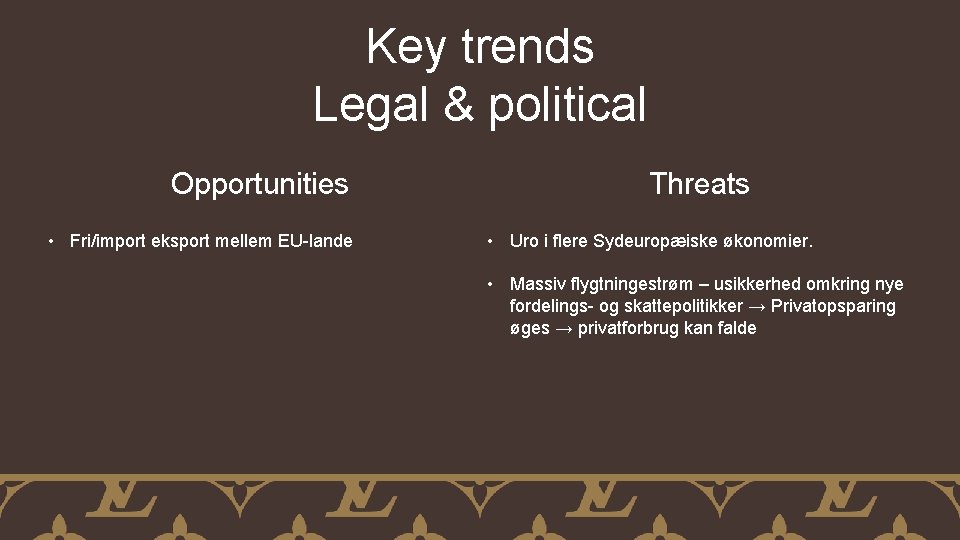 Key trends
Legal & political

Opportunities

• Fri/import eksport mellem EU-lande

Threats

• Uro i flere Sydeuropæiske økonomier.

• Massiv flygtningestrøm – usikkerhed omkring nye fordelings- og skattepolitikker → Privatopsparing øges → privatforbrug kan falde